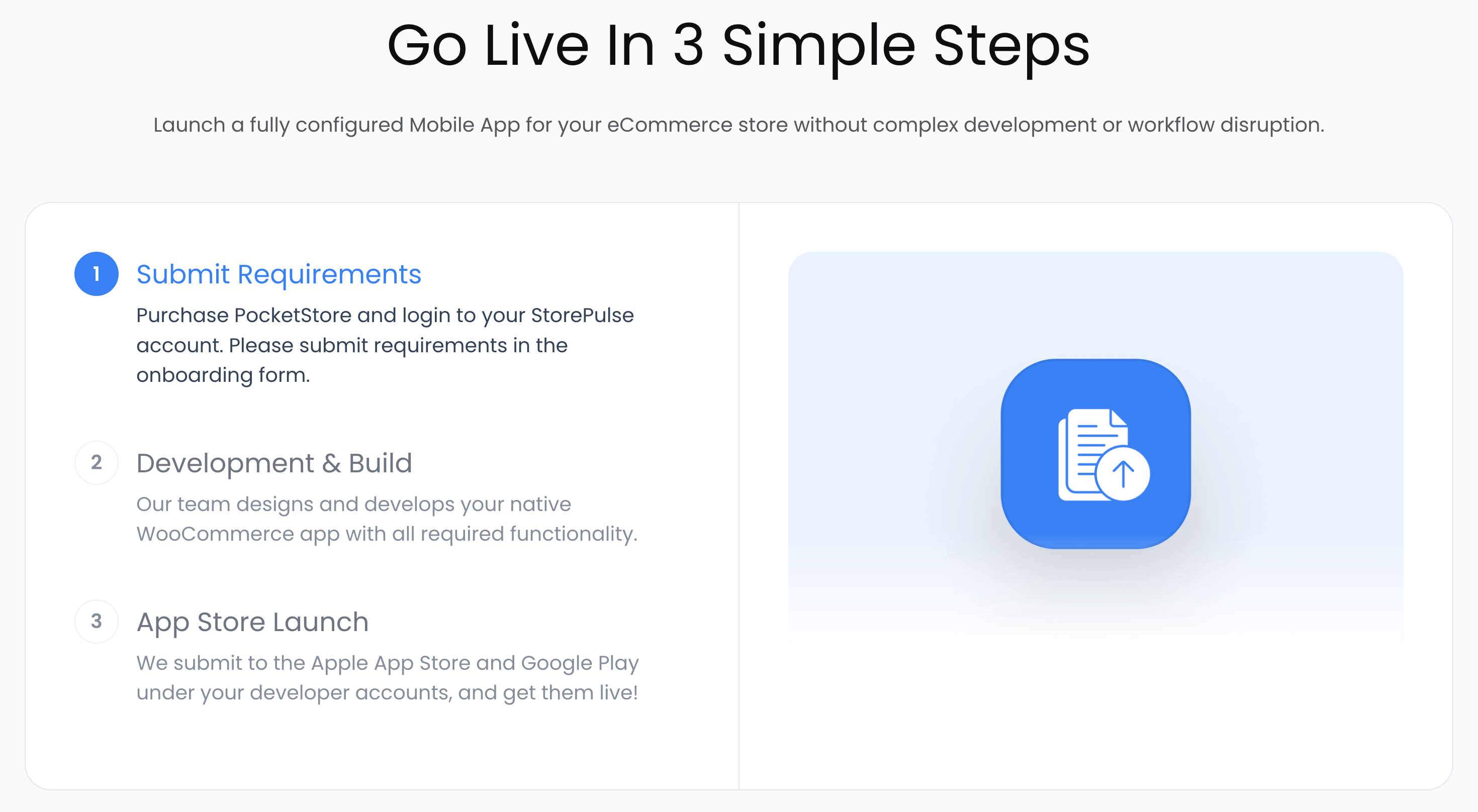 Go Live In 3 Simple Steps

Launch a fully configured Mobile App for your eCommerce store without complex development or workflow disruption.

1 Submit Requirements

Purchase PocketStore and login to your StorePulse account. Please submit requirements in the onboarding form.

2 Development & Build

Our team designs and develops your native WooCommerce app with all required functionality.

3 App Store Launch

We submit to the Apple App Store and Google Play under your developer accounts, and get them live!